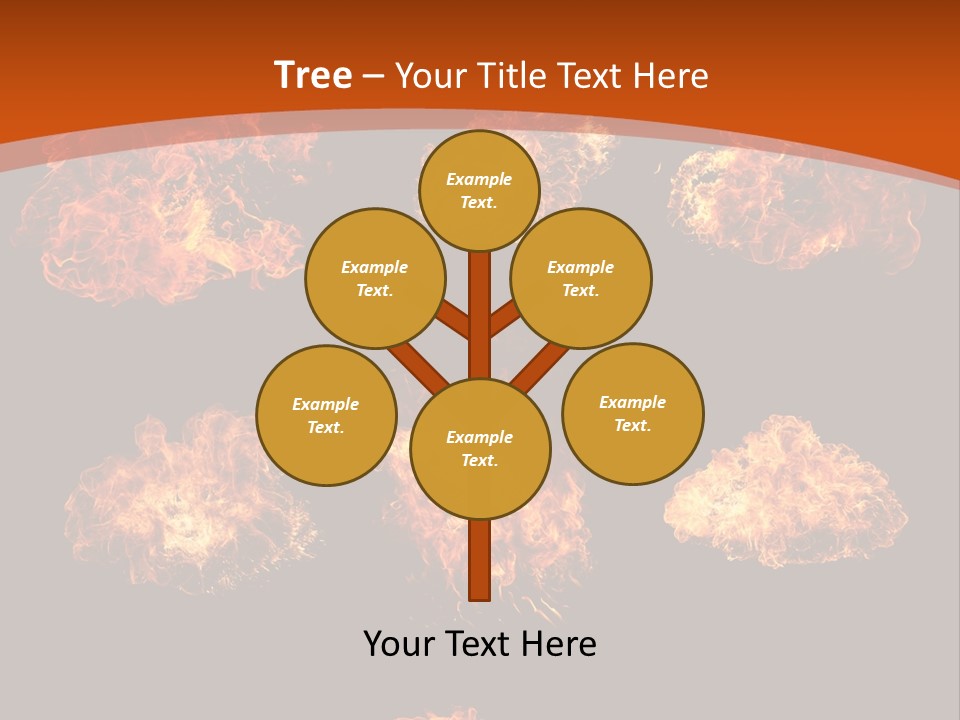 Tree – Your Title Text Here

Example Text.

Example Text.

Example Text.

Example Text.

Example Text.

Example Text.

Your Text Here